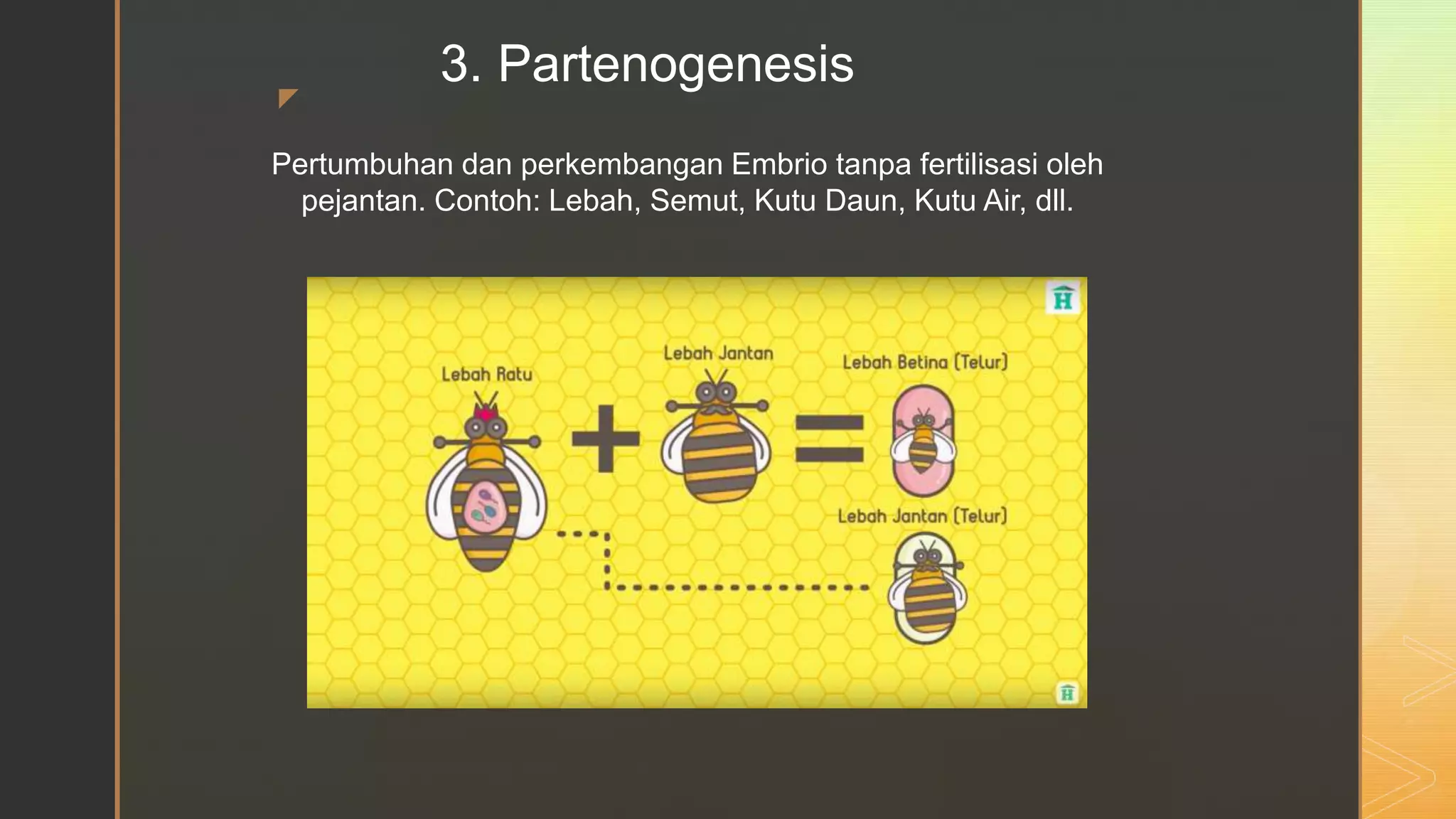 3. Partenogenesis

Pertumbuhan dan perkembangan Embrio tanpa fertilisasi oleh pejantan. Contoh: Lebah, Semut, Kutu Daun, Kutu Air, dll.

H

Lebah Ratu

Lebah Jantan

Lebah Betina (Telur)

Lebah Jantan (Telur)

H